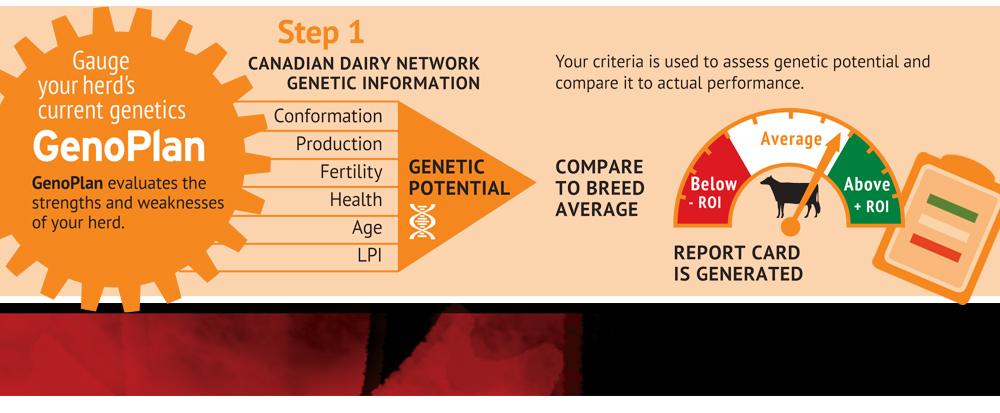 Gauge your herd's current genetics

GenoPlan

GenoPlan evaluates the strengths and weaknesses of your herd.

Step 1

CANADIAN DAIRY NETWORK GENETIC INFORMATION

Conformation
Production
Fertility
Health
Age
LPI

GENETIC POTENTIAL

Your criteria is used to assess genetic potential and compare it to actual performance.

COMPARE TO BREED AVERAGE

Below - ROI

Average

Above + ROI

REPORT CARD IS GENERATED